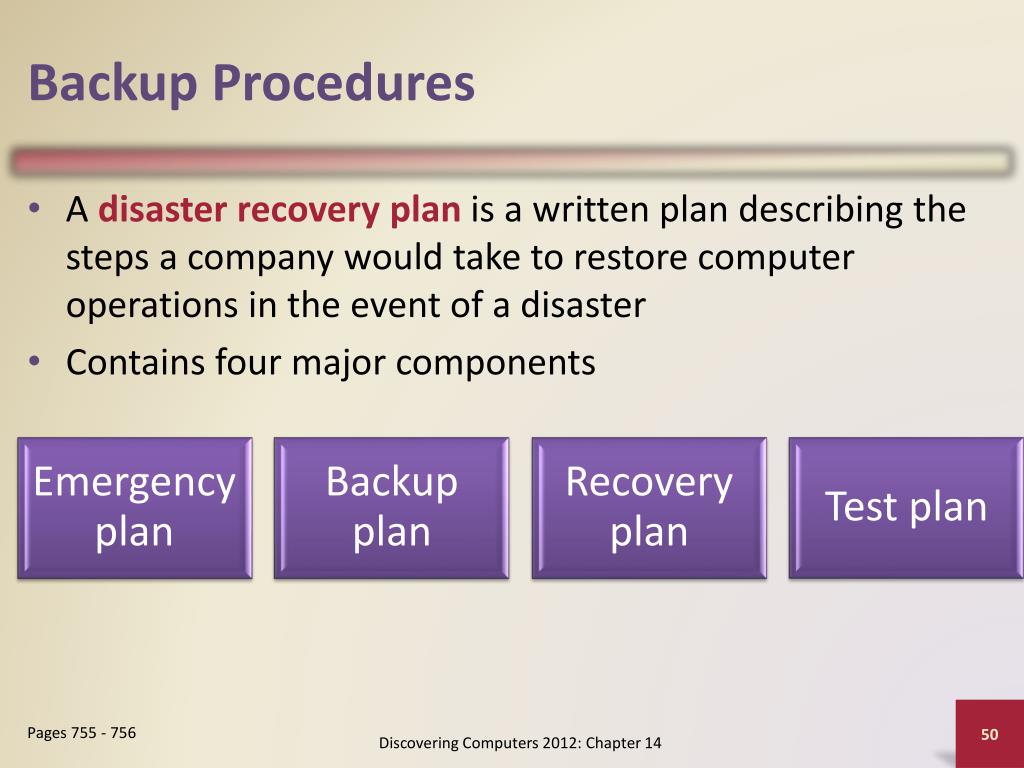 Backup Procedures

• A disaster recovery plan is a written plan describing the steps a company would take to restore computer operations in the event of a disaster
• Contains four major components

Emergency plan

Backup plan

Recovery plan

Test plan

Pages 755 - 756

Discovering Computers 2012: Chapter 14

50